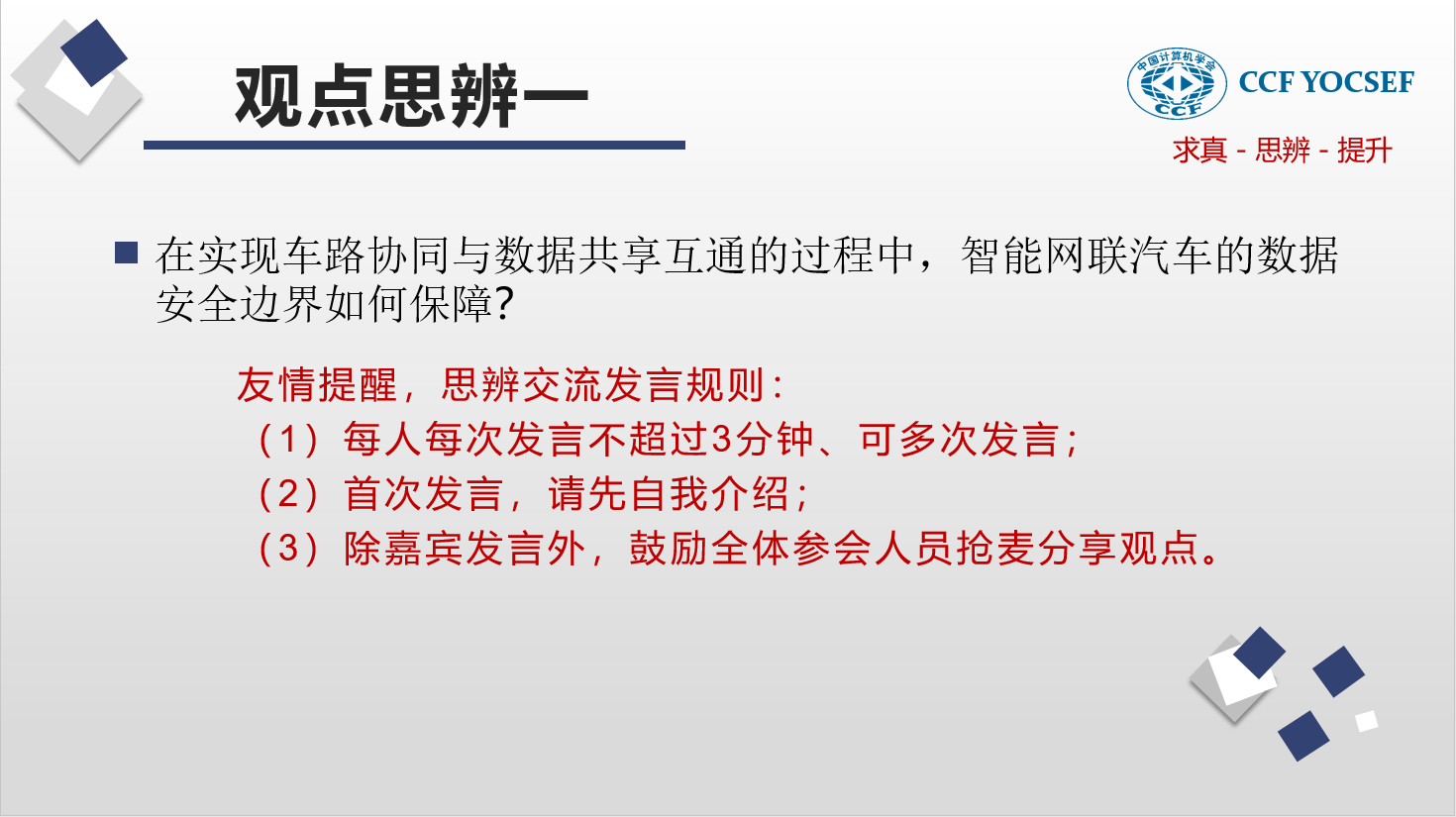 观点思辨一

中国计算机学会
CCF
CCF YOCSEF
求真 - 思辨 - 提升

在实现车路协同与数据共享互通的过程中，智能网联汽车的数据安全边界如何保障?

友情提醒，思辨交流发言规则：
（1）每人每次发言不超过3分钟、可多次发言；
（2）首次发言，请先自我介绍；
（3）除嘉宾发言外，鼓励全体参会人员抢麦分享观点。